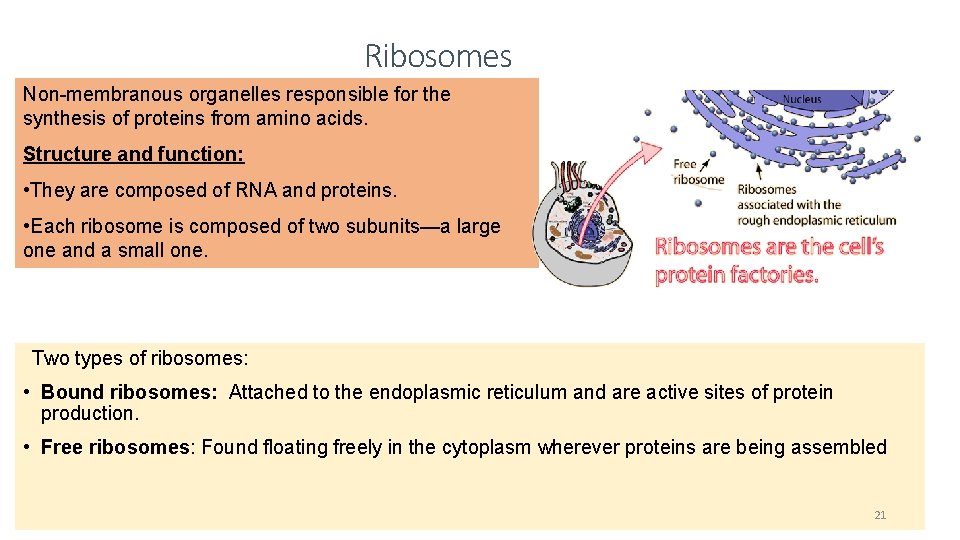 Ribosomes

Non-membranous organelles responsible for the synthesis of proteins from amino acids.

Structure and function:

•They are composed of RNA and proteins.

•Each ribosome is composed of two subunits—a large one and a small one.

Nucleus

Free ribosome

Ribosomes associated with the rough endoplasmic reticulum

Ribosomes are the cell's protein factories.

Two types of ribosomes:

• Bound ribosomes: Attached to the endoplasmic reticulum and are active sites of protein production.

• Free ribosomes: Found floating freely in the cytoplasm wherever proteins are being assembled

21